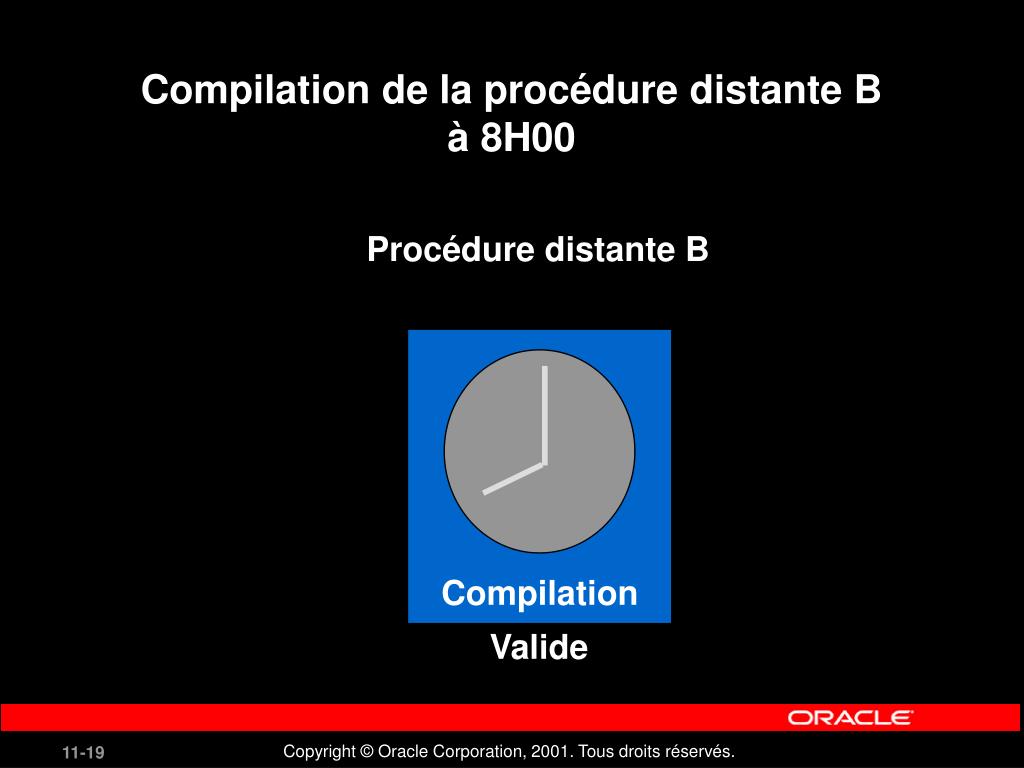 Compilation de la procédure distante B à 8H00

Procédure distante B

Compilation

Valide

ORACLE

11-19

Copyright © Oracle Corporation, 2001. Tous droits réservés.